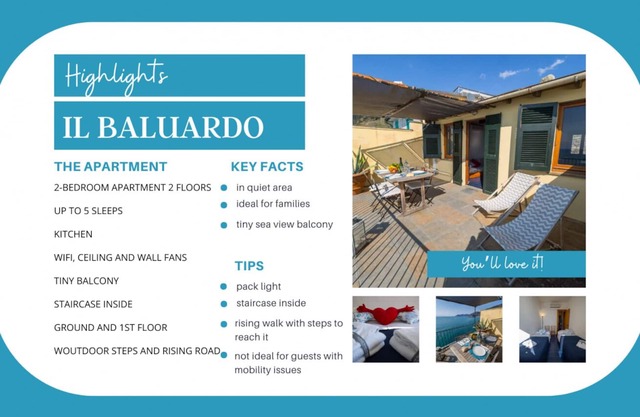 Highlights

IL BALUARDO

THE APARTMENT

2-BEDROOM APARTMENT 2 FLOORS

UP TO 5 SLEEPS

KITCHEN

WIFI, CEILING AND WALL FANS

TINY BALCONY

STAIRCASE INSIDE

GROUND AND 1ST FLOOR

WOUTDOOR STEPS AND RISING ROAD

KEY FACTS

in quiet area

ideal for families

tiny sea view balcony

TIPS

pack light

staircase inside

rising walk with steps to reach it

not ideal for guests with mobility issues

You'll love it!